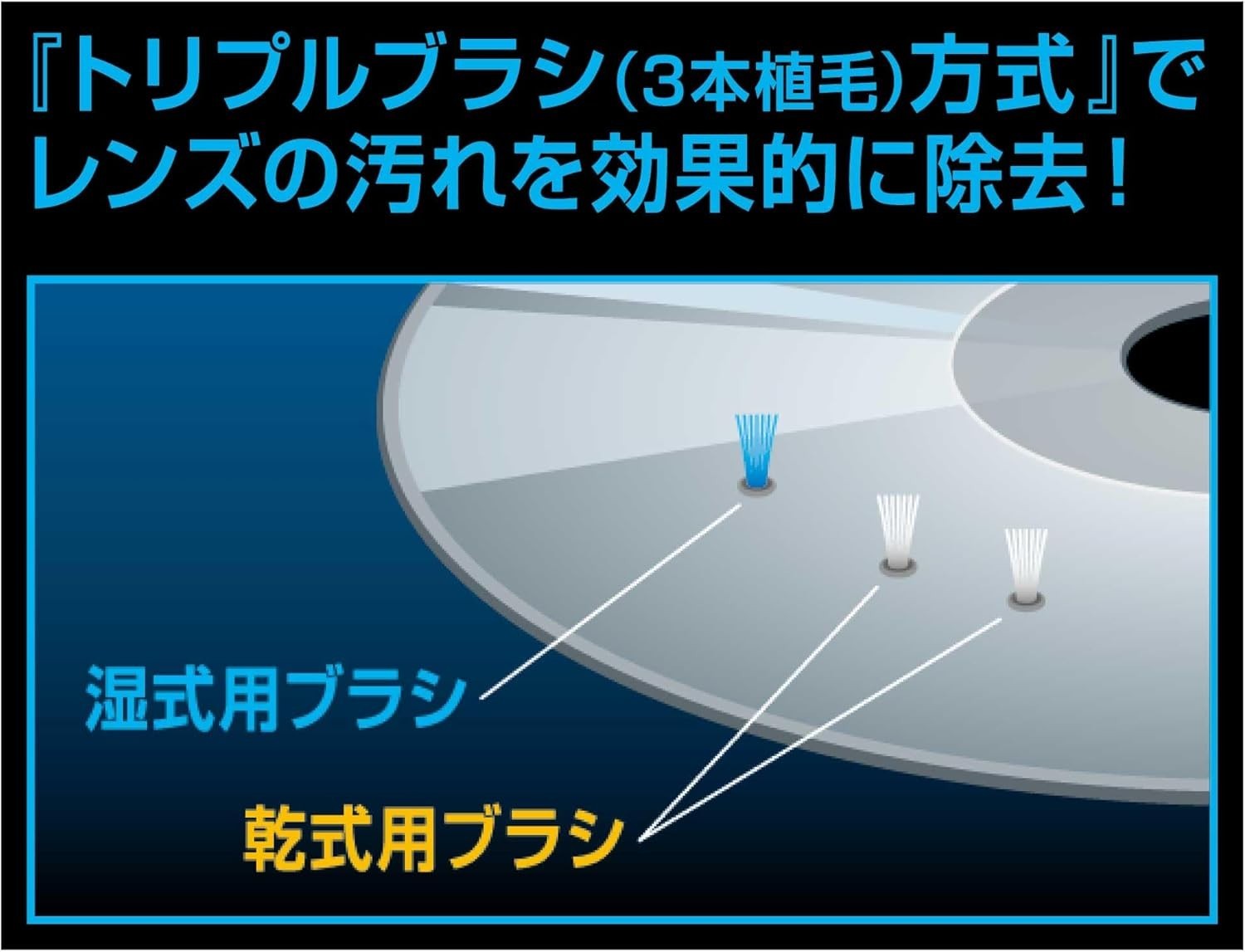 『トリプルブラシ(3本植毛)方式』でレンズの汚れを効果的に除去！

湿式用ブラシ

乾式用ブラシ